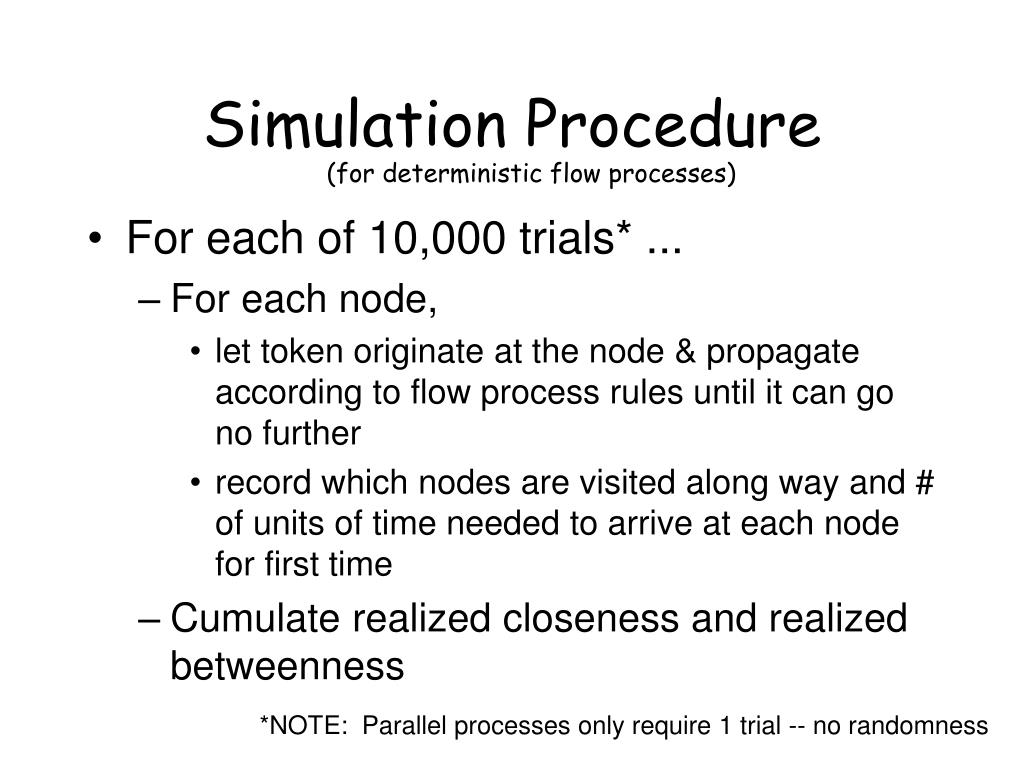 Simulation Procedure
(for deterministic flow processes)

• For each of 10,000 trials* ...
– For each node,
• let token originate at the node & propagate according to flow process rules until it can go no further
• record which nodes are visited along way and # of units of time needed to arrive at each node for first time
– Cumulate realized closeness and realized betweenness

*NOTE: Parallel processes only require 1 trial -- no randomness